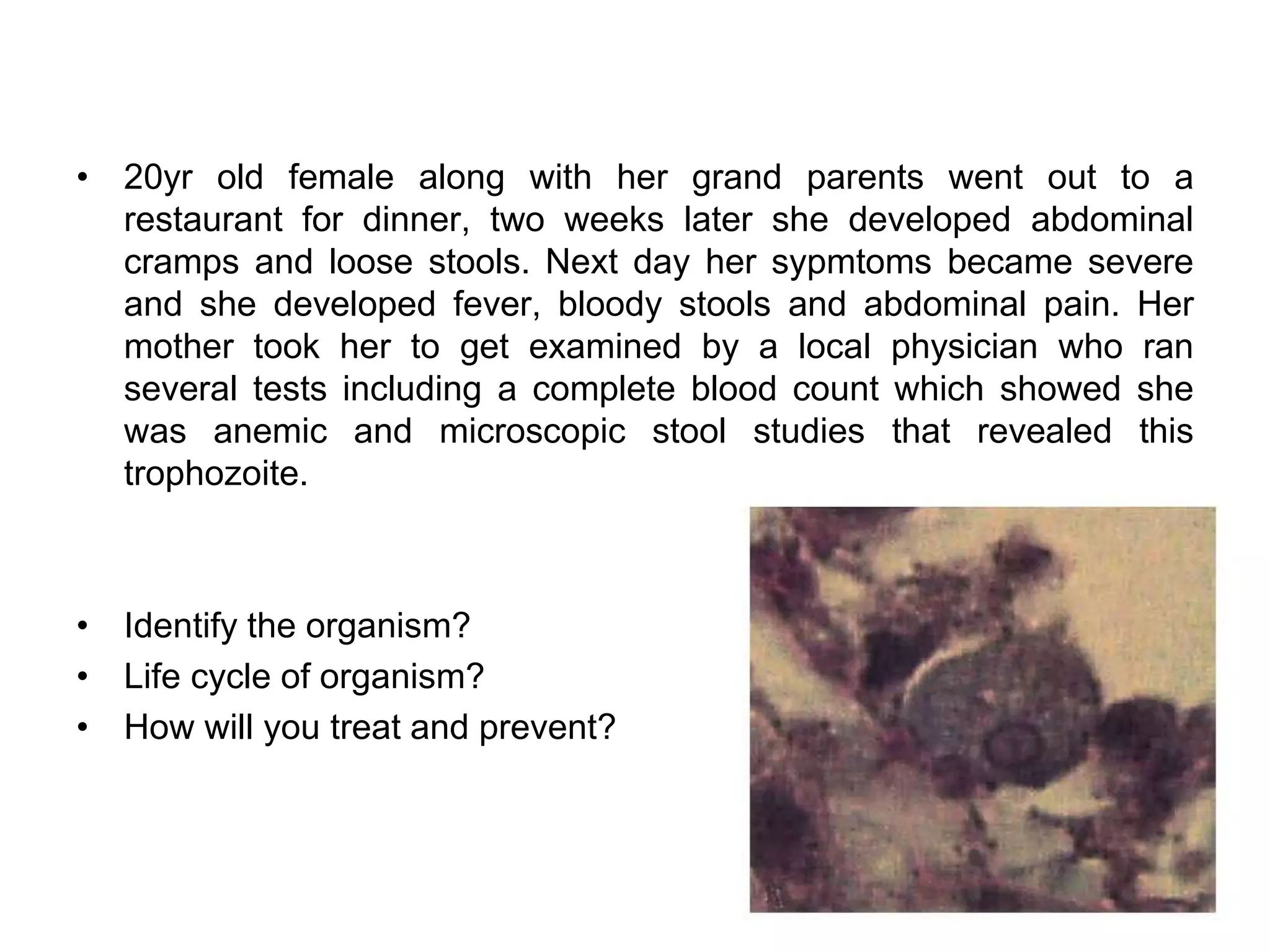 • 20yr old female along with her grand parents went out to a restaurant for dinner, two weeks later she developed abdominal cramps and loose stools. Next day her sypmtoms became severe and she developed fever, bloody stools and abdominal pain. Her mother took her to get examined by a local physician who ran several tests including a complete blood count which showed she was anemic and microscopic stool studies that revealed this trophozoite.

• Identify the organism?
• Life cycle of organism?
• How will you treat and prevent?